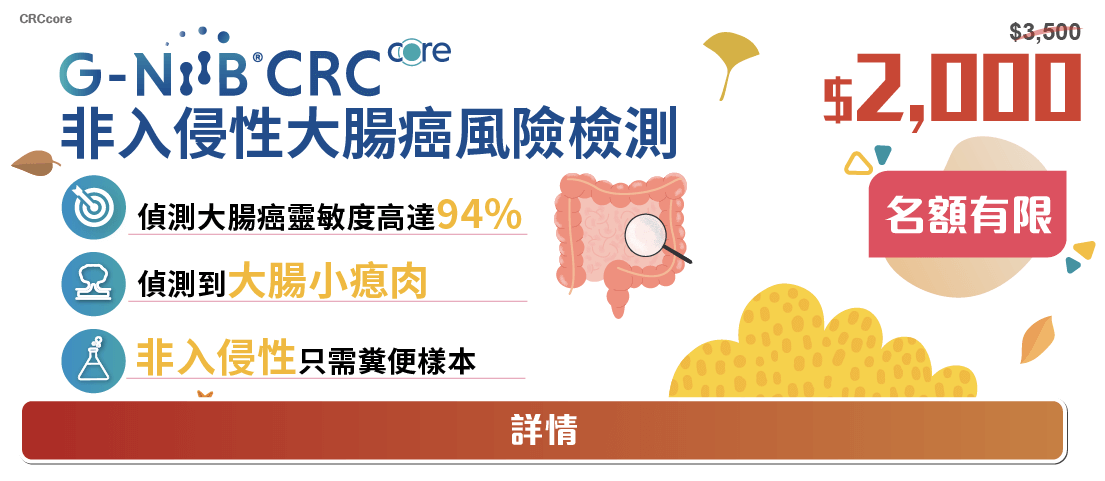 CRCcore

G-NiiB® CRC core
非入侵性大腸癌風險檢測

$3,500
$2,000

名額有限

偵測大腸癌靈敏度高達94%

偵測到大腸小瘜肉

非入侵性只需糞便樣本

詳情